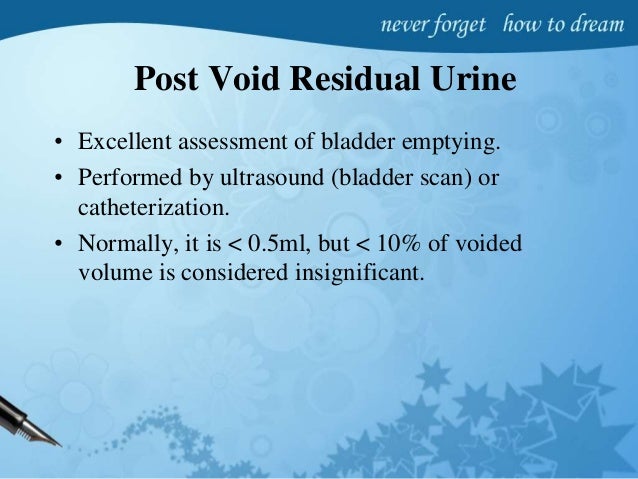 never forget how to dream

Post Void Residual Urine

• Excellent assessment of bladder emptying.
• Performed by ultrasound (bladder scan) or catheterization.
• Normally, it is < 0.5ml, but < 10% of voided volume is considered insignificant.